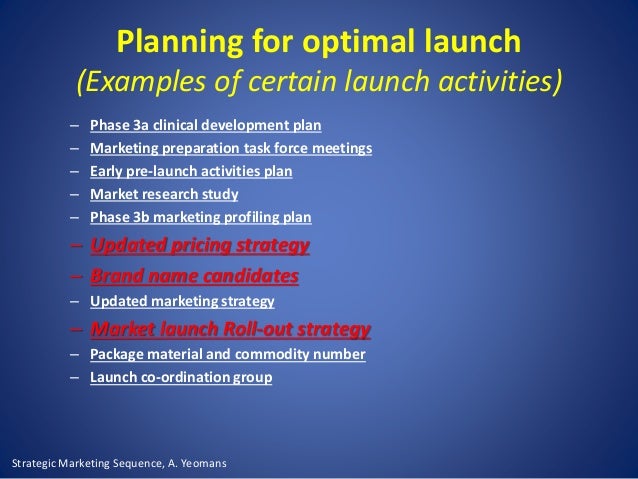 Planning for optimal launch
(Examples of certain launch activities)

– Phase 3a clinical development plan
– Marketing preparation task force meetings
– Early pre-launch activities plan
– Market research study
– Phase 3b marketing profiling plan
– Updated pricing strategy
– Brand name candidates
– Updated marketing strategy
– Market launch Roll-out strategy
– Package material and commodity number
– Launch co-ordination group

Strategic Marketing Sequence, A. Yeomans